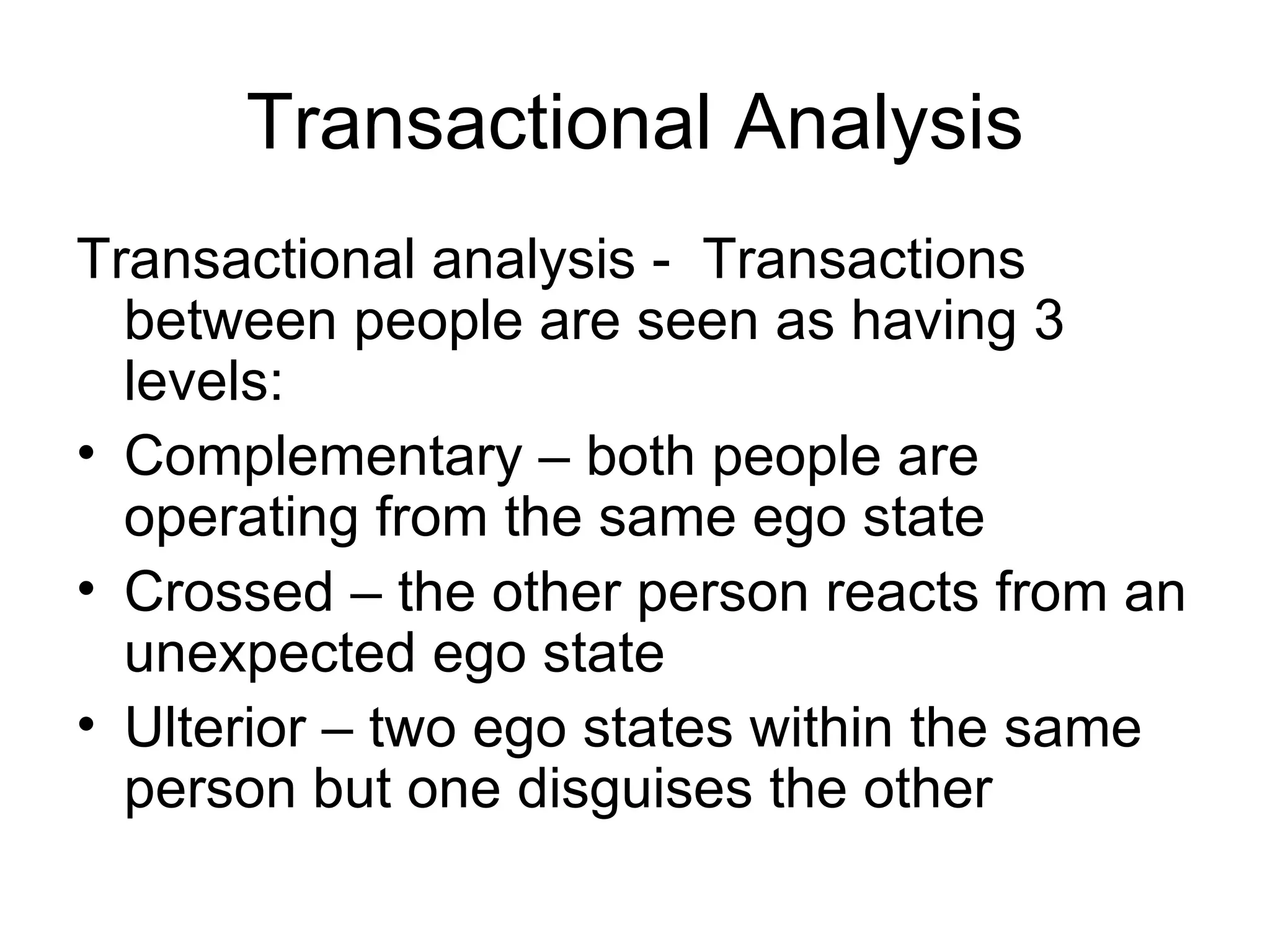 Transactional Analysis

Transactional analysis - Transactions between people are seen as having 3 levels:

• Complementary – both people are operating from the same ego state
• Crossed – the other person reacts from an unexpected ego state
• Ulterior – two ego states within the same person but one disguises the other